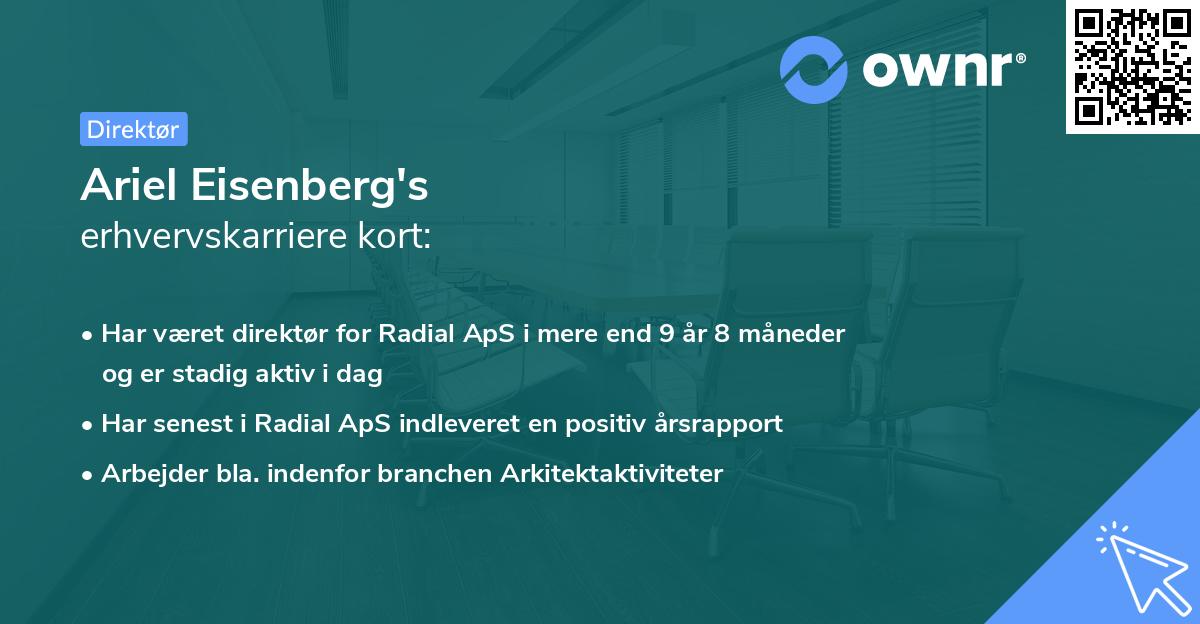 ownr®

Direktør

Ariel Eisenberg's
erhvervskarriere kort:

• Har været direktør for Radial ApS i mere end 9 år 8 måneder og er stadig aktiv i dag
• Har senest i Radial ApS indleveret en positiv årsrapport
• Arbejder bla. indenfor branchen Arkitektaktiviteter